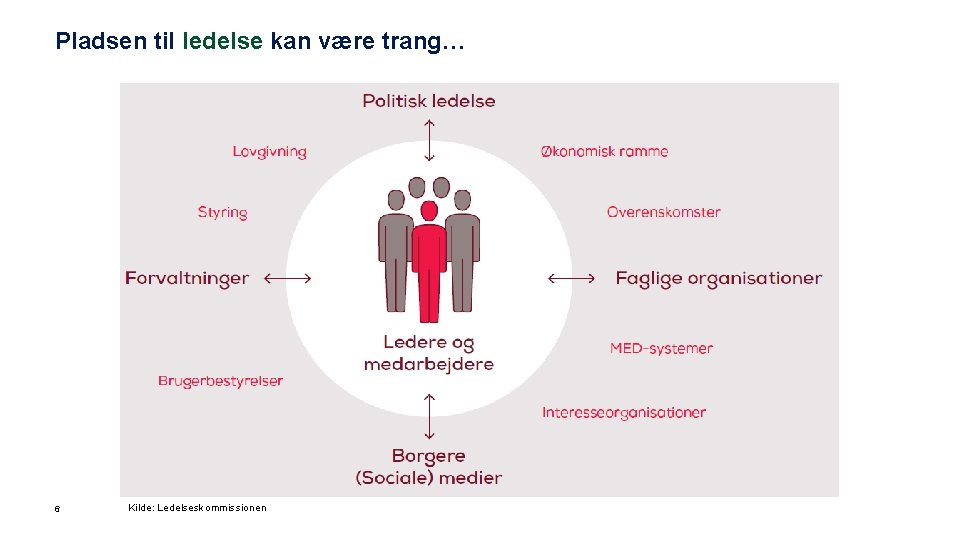 Pladsen til ledelse kan være trang…

Politisk ledelse

Lovgivning

Økonomisk ramme

Styring

Overenskomster

Forvaltninger

Faglige organisationer

Ledere og medarbejdere

MED-systemer

Brugerbestyrelser

Interesseorganisationer

Borgere (Sociale) medier

6

Kilde: Ledelseskommissionen